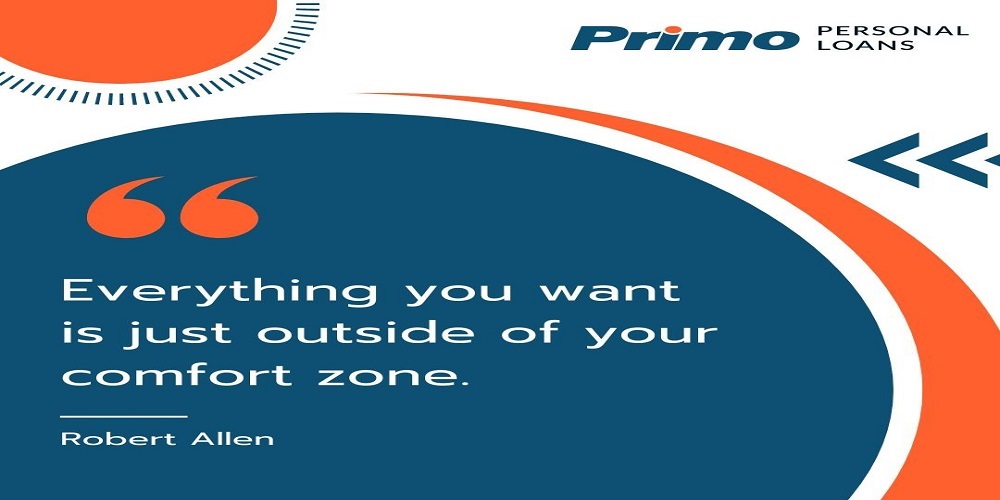 Primo PERSONAL LOANS

“

Everything you want is just outside of your comfort zone.

Robert Allen